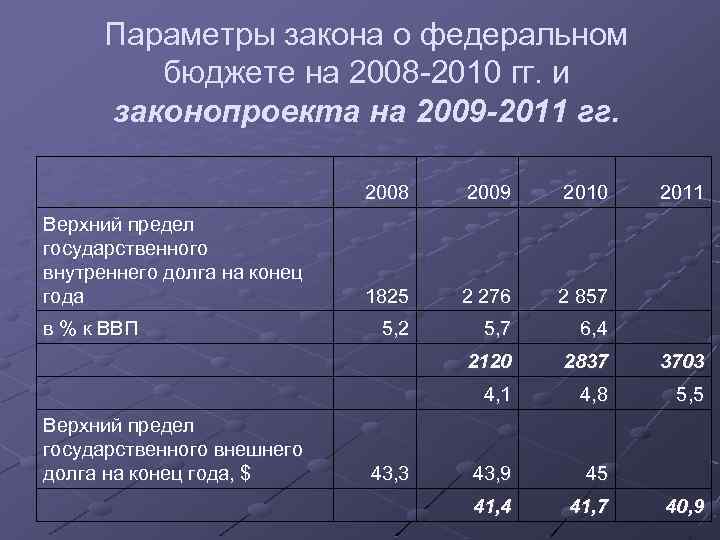 Параметры закона о федеральном бюджете на 2008-2010 гг. и законопроекта на 2009-2011 гг.

| | 2008 | 2009 | 2010 | 2011 |
|---|---|---|---|---|
| Верхний предел государственного внутреннего долга на конец года | 1825 | 2 276 | 2 857 | |
| в % к ВВП | 5,2 | 5,7 | 6,4 | |
| | | 2120 | 2837 | 3703 |
| | | 4,1 | 4,8 | 5,5 |
| Верхний предел государственного внешнего долга на конец года, $ | 43,3 | 43,9 | 45 | |
| | | 41,4 | 41,7 | 40,9 |